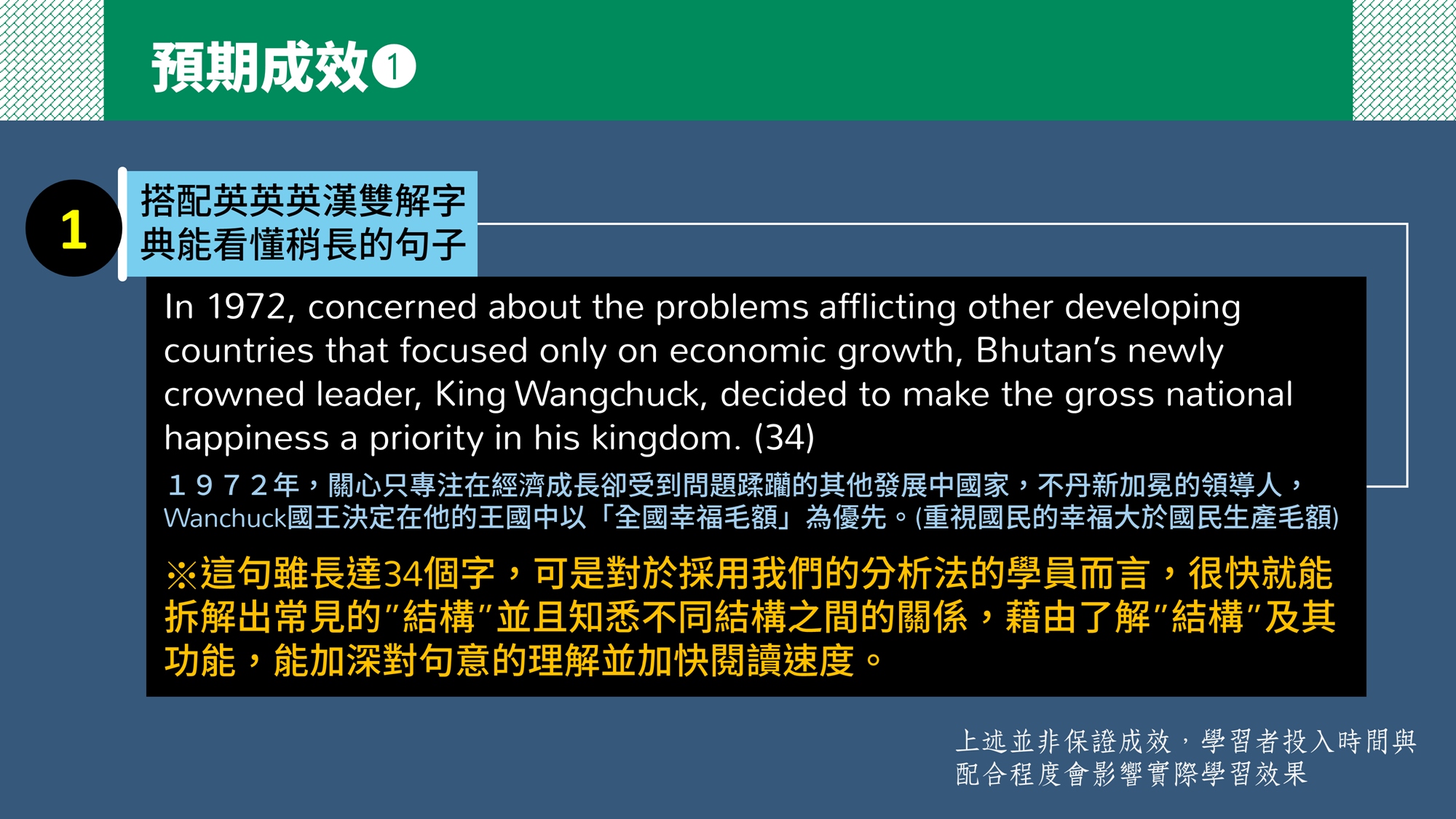 預期成效❶

1

搭配英英英漢雙解字典能看懂稍長的句子

In 1972, concerned about the problems afflicting other developing countries that focused only on economic growth, Bhutan's newly crowned leader, King Wangchuck, decided to make the gross national happiness a priority in his kingdom. (34)

１９７２年，關心只專注在經濟成長卻受到問題蹂躪的其他發展中國家，不丹新加冕的領導人，Wanchuck國王決定在他的王國中以「全國幸福毛額」為優先。(重視國民的幸福大於國民生產毛額)

※這句雖長達34個字，可是對於採用我們的分析法的學員而言，很快就能拆解出常見的"結構"並且知悉不同結構之間的關係，藉由了解"結構"及其功能，能加深對句意的理解並加快閱讀速度。

上述並非保證成效，學習者投入時間與配合程度會影響實際學習效果